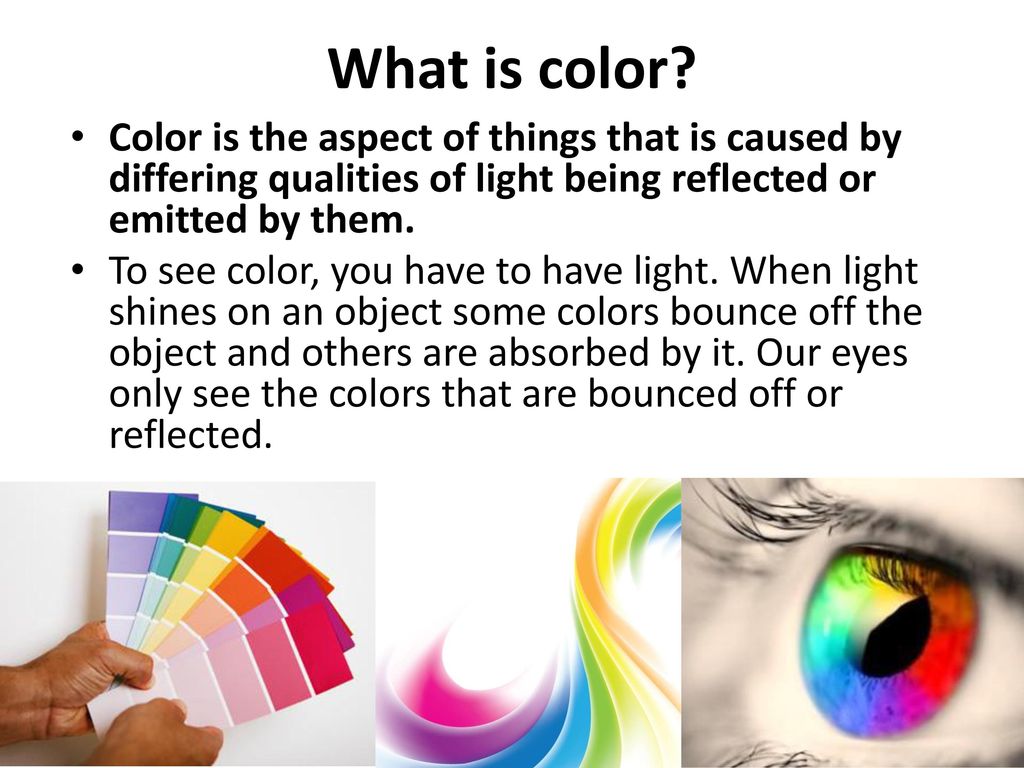 What is color?

• Color is the aspect of things that is caused by differing qualities of light being reflected or emitted by them.

• To see color, you have to have light. When light shines on an object some colors bounce off the object and others are absorbed by it. Our eyes only see the colors that are bounced off or reflected.